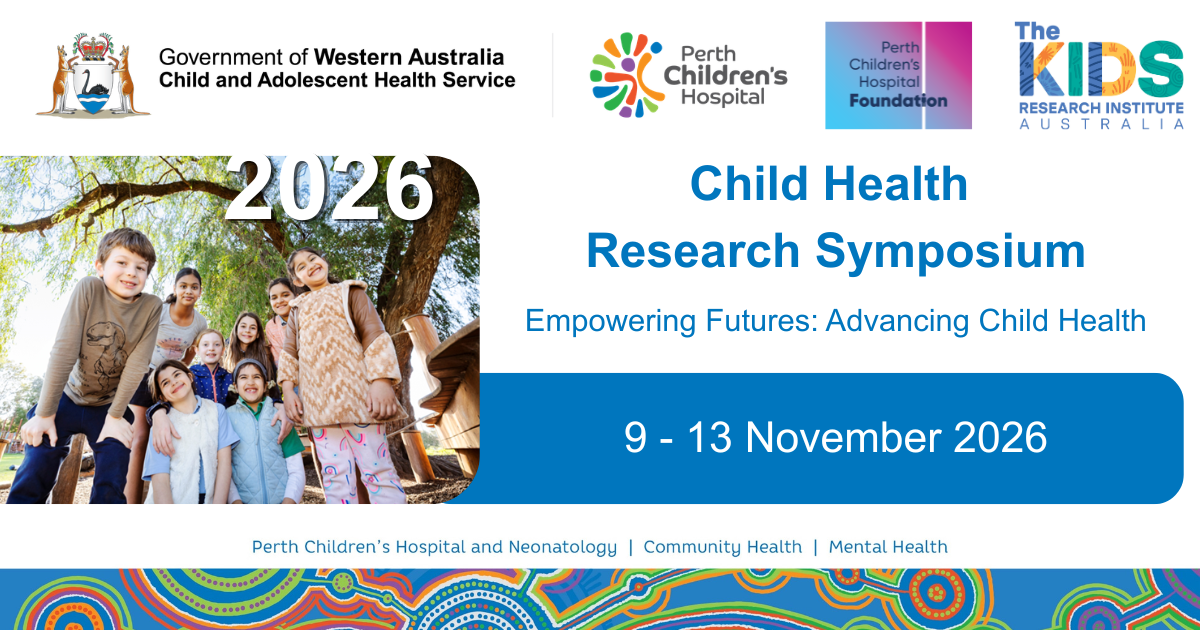 Government of Western Australia
Child and Adolescent Health Service

Perth Children's Hospital

Perth Children's Hospital Foundation

The KIDS RESEARCH INSTITUTE AUSTRALIA

2026

Child Health Research Symposium

Empowering Futures: Advancing Child Health

9 - 13 November 2026

Perth Children's Hospital and Neonatology | Community Health | Mental Health